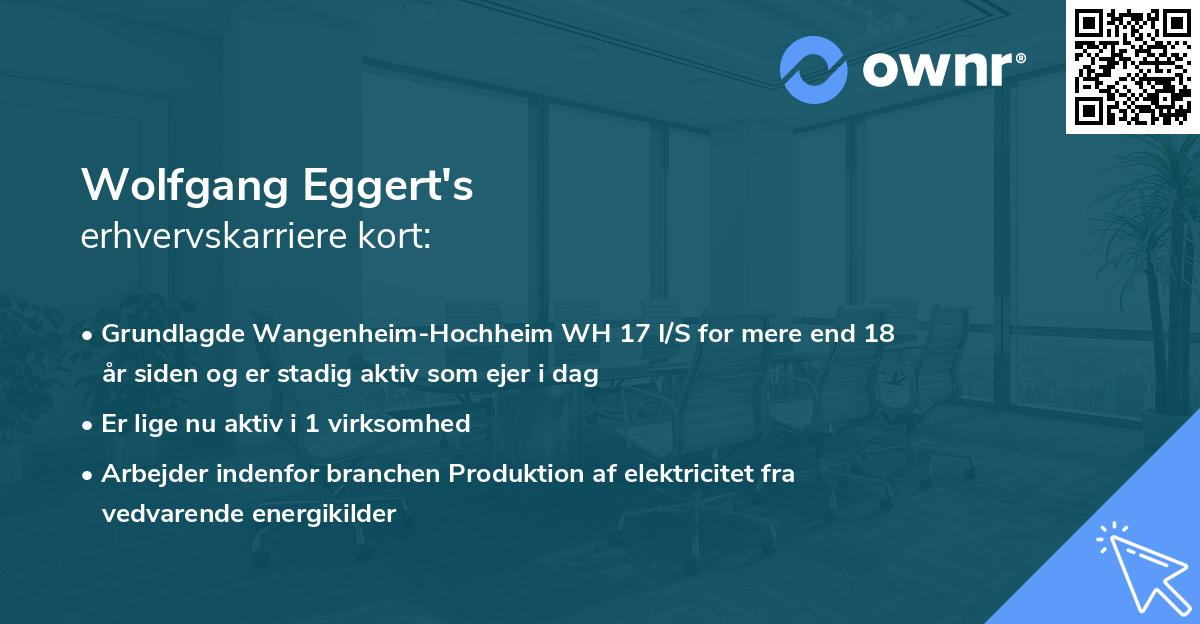 ownr®

Wolfgang Eggert's
erhvervskarriere kort:

• Grundlagde Wangenheim-Hochheim WH 17 I/S for mere end 18 år siden og er stadig aktiv som ejer i dag
• Er lige nu aktiv i 1 virksomhed
• Arbejder indenfor branchen Produktion af elektricitet fra vedvarende energikilder